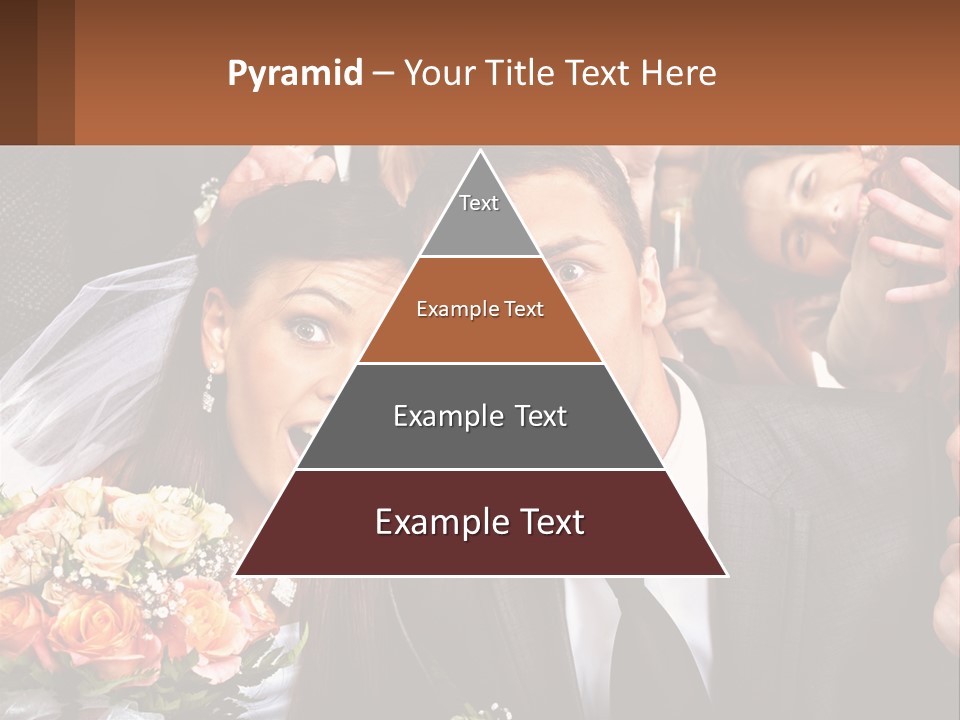 Pyramid – Your Title Text Here

Text

Example Text

Example Text

Example Text